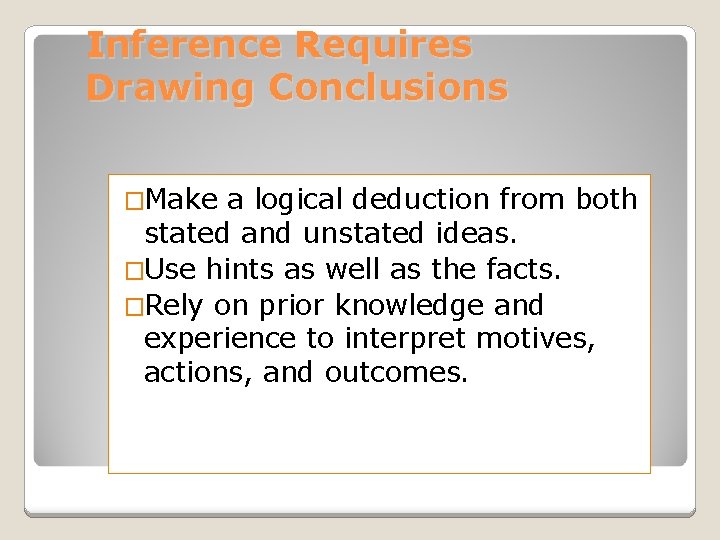 Inference Requires Drawing Conclusions

□Make a logical deduction from both stated and unstated ideas.
□Use hints as well as the facts.
□Rely on prior knowledge and experience to interpret motives, actions, and outcomes.